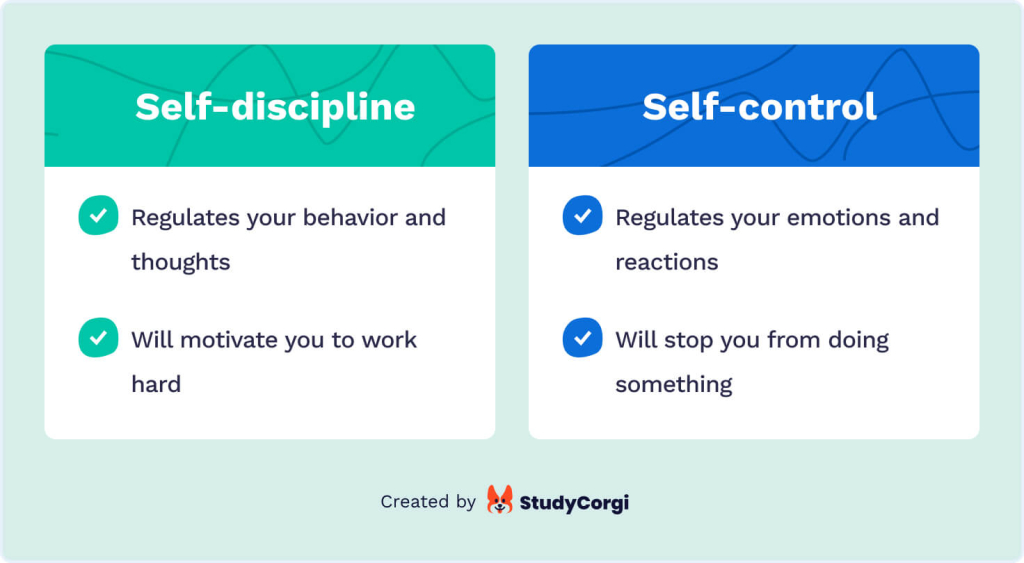 Self-discipline

Regulates your behavior and thoughts

Will motivate you to work hard

Self-control

Regulates your emotions and reactions

Will stop you from doing something

Created by StudyCorgi